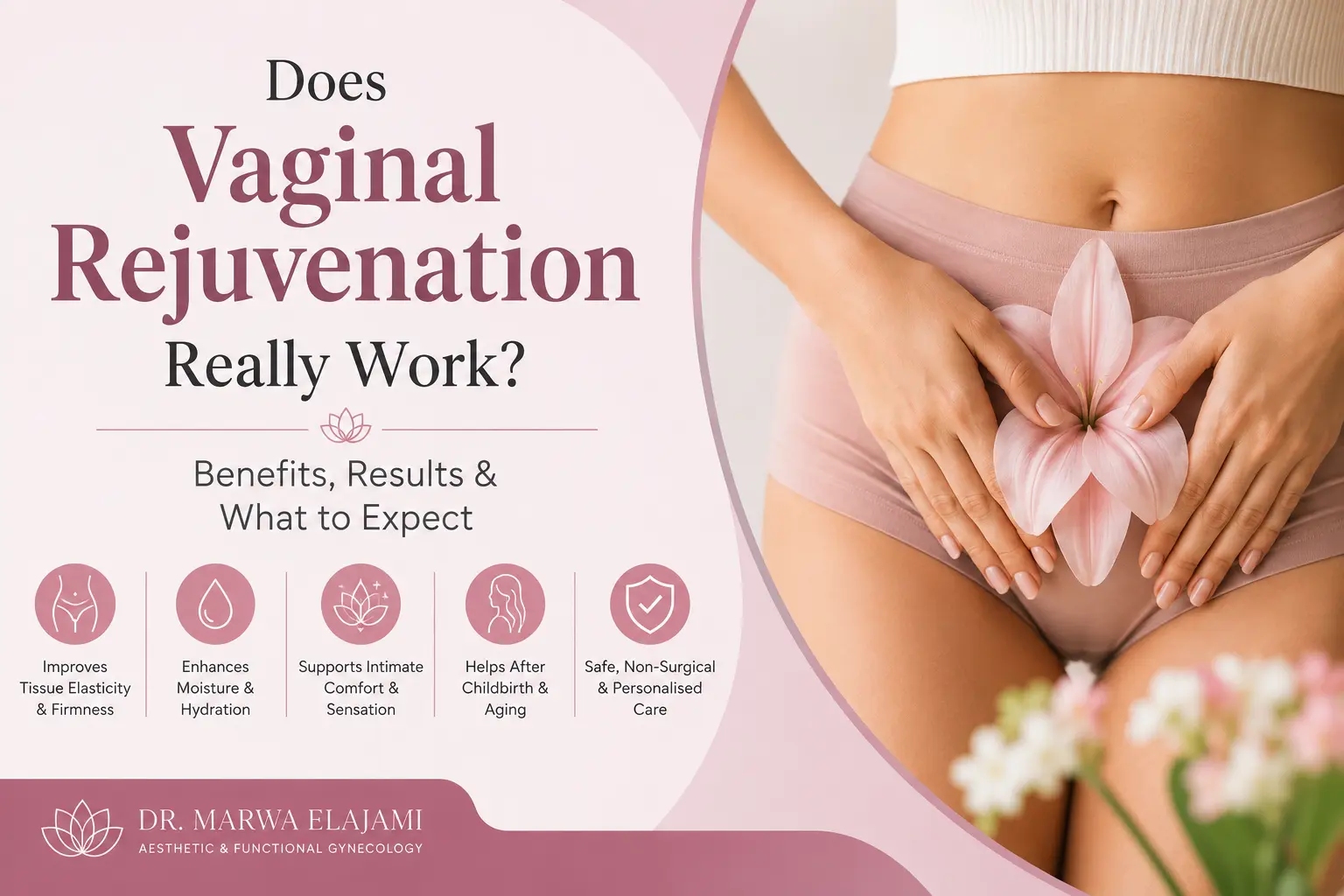 Does Vaginal Rejuvenation Really Work?

Benefits, Results & What to Expect

Improves Tissue Elasticity & Firmness

Enhances Moisture & Hydration

Supports Intimate Comfort & Sensation

Helps After Childbirth & Aging

Safe, Non-Surgical & Personalised Care

DR. MARWA ELAJAMI
AESTHETIC & FUNCTIONAL GYNECOLOGY